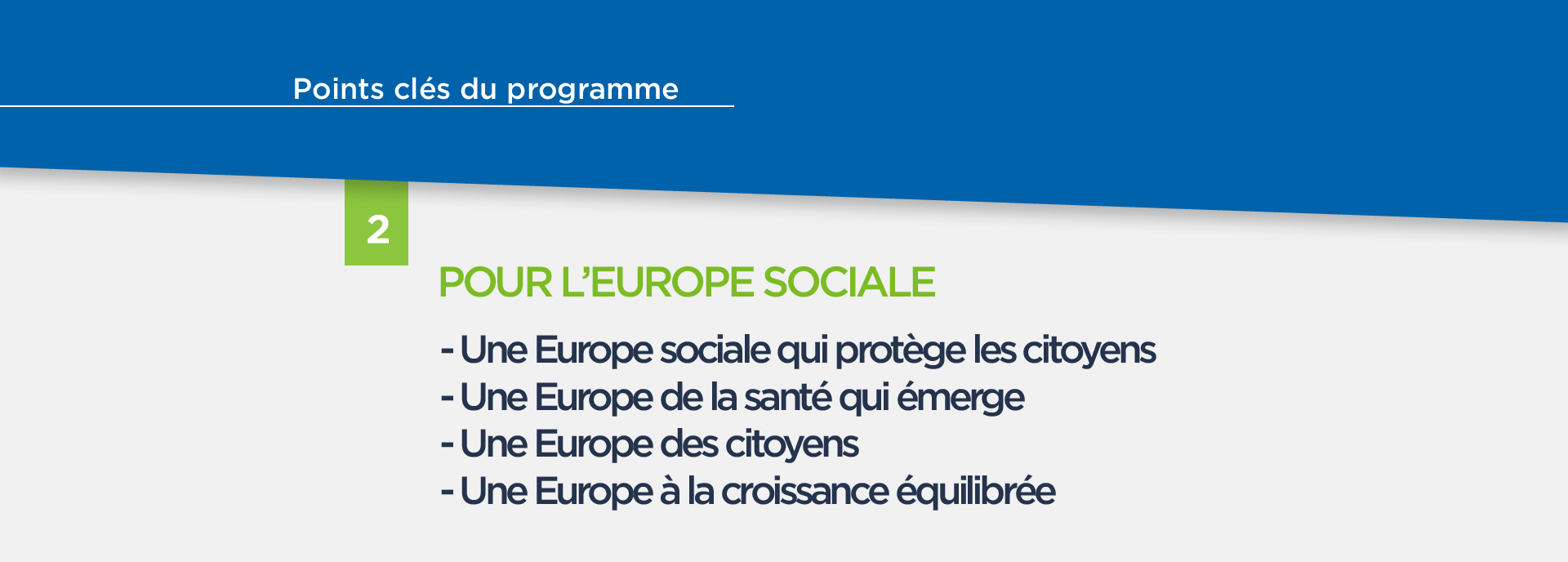 Points clés du programme

2

POUR L'EUROPE SOCIALE

- Une Europe sociale qui protège les citoyens
- Une Europe de la santé qui émerge
- Une Europe des citoyens
- Une Europe à la croissance équilibrée